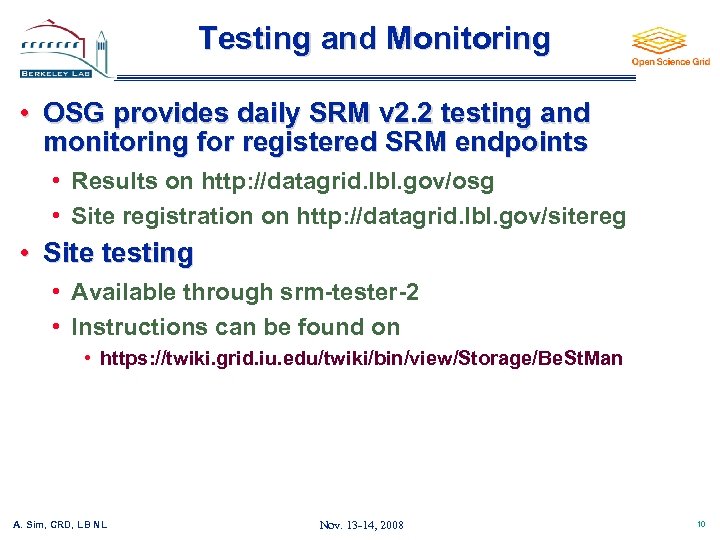 BERKELEY LAB

Testing and Monitoring

Open Science Grid

• OSG provides daily SRM v2.2 testing and monitoring for registered SRM endpoints

• Results on http://datagrid.lbl.gov/osg

• Site registration on http://datagrid.lbl.gov/sitereg

• Site testing

• Available through srm-tester-2

• Instructions can be found on

• https://twiki.grid.iu.edu/twiki/bin/view/Storage/BeStMan

A. Sim, CRD, LBNL

Nov. 13-14, 2008

10